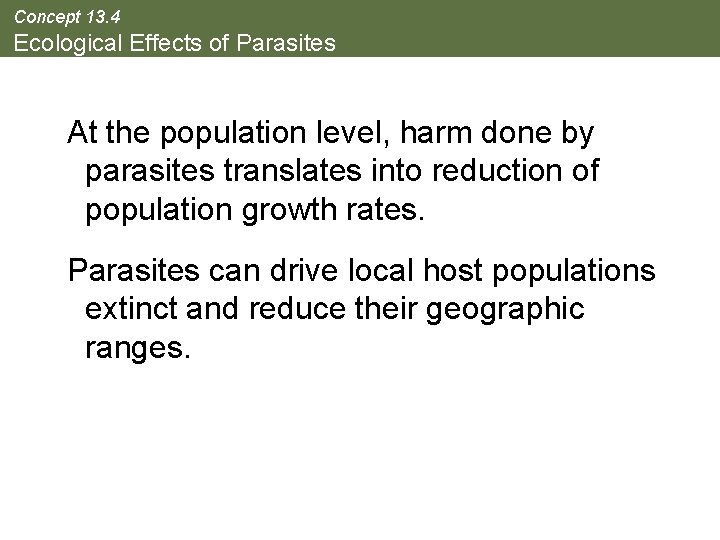 Concept 13.4
Ecological Effects of Parasites

At the population level, harm done by parasites translates into reduction of population growth rates.

Parasites can drive local host populations extinct and reduce their geographic ranges.